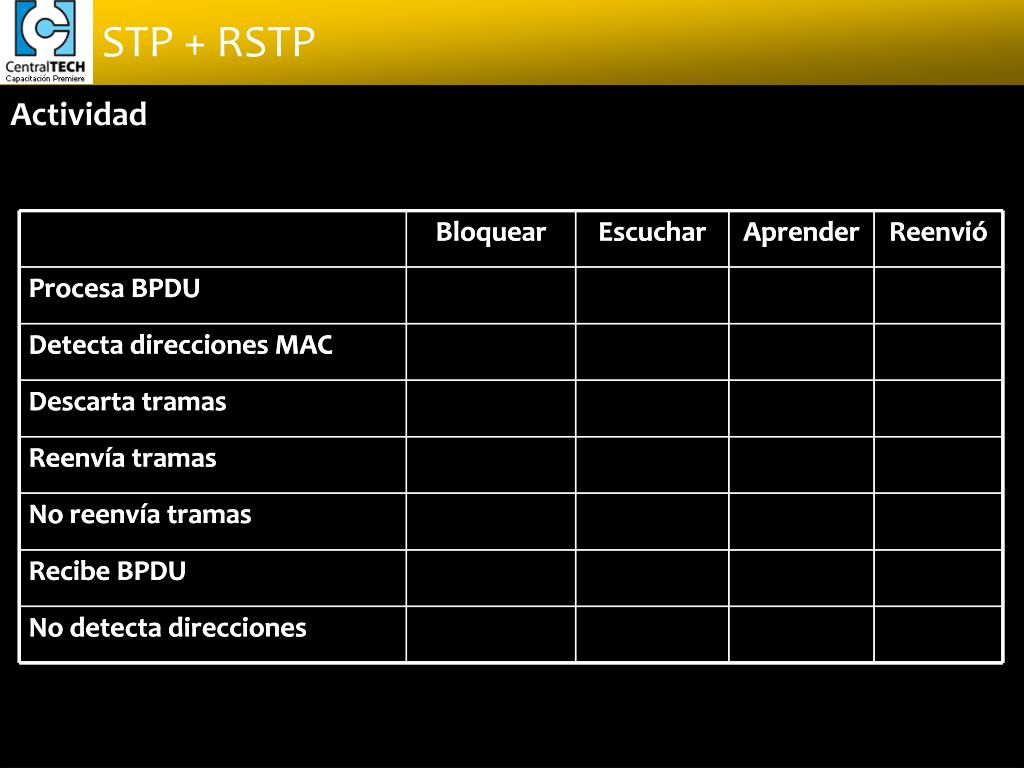 CentralTECH
Capacitación Premiere

STP + RSTP

Actividad

| | Bloquear | Escuchar | Aprender | Reenvió |
|---|---|---|---|---|
| Procesa BPDU | | | | |
| Detecta direcciones MAC | | | | |
| Descarta tramas | | | | |
| Reenvía tramas | | | | |
| No reenvía tramas | | | | |
| Recibe BPDU | | | | |
| No detecta direcciones | | | | |